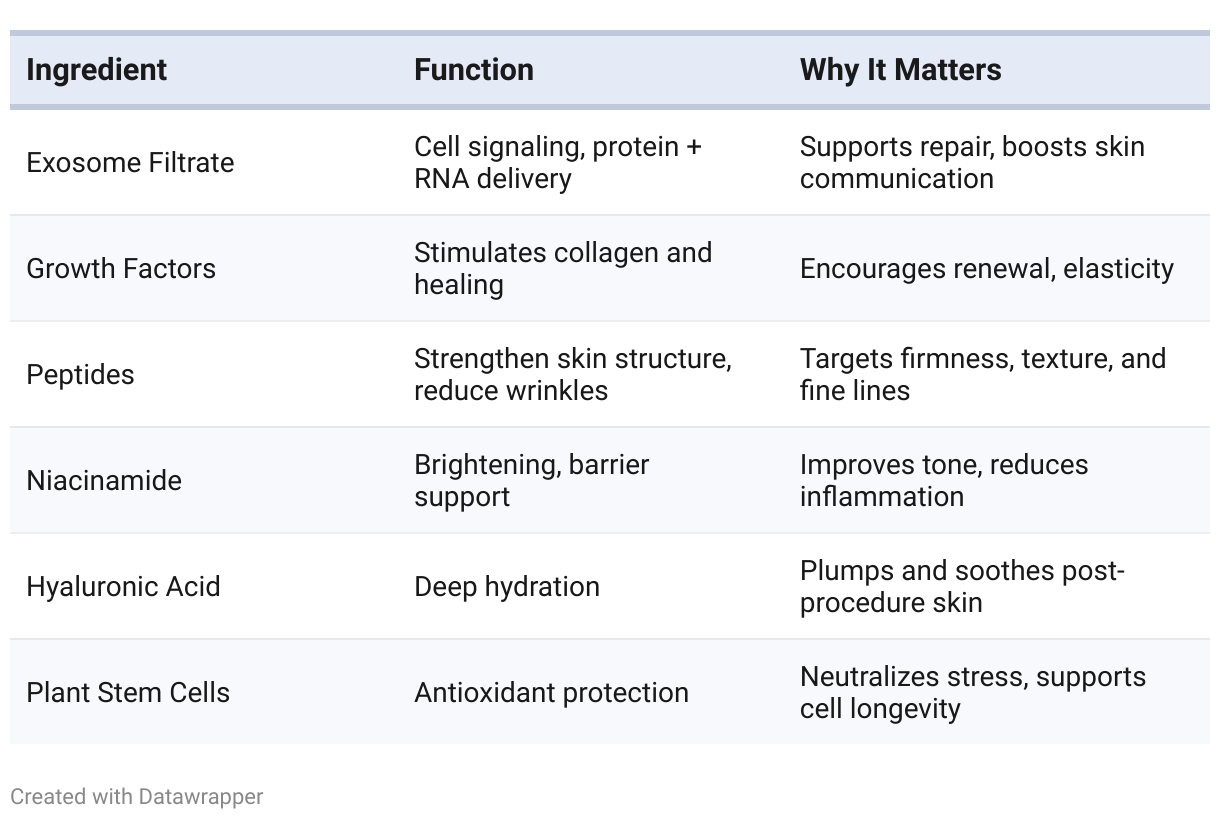 | Ingredient | Function | Why It Matters |
|---|---|---|
| Exosome Filtrate | Cell signaling, protein + RNA delivery | Supports repair, boosts skin communication |
| Growth Factors | Stimulates collagen and healing | Encourages renewal, elasticity |
| Peptides | Strengthen skin structure, reduce wrinkles | Targets firmness, texture, and fine lines |
| Niacinamide | Brightening, barrier support | Improves tone, reduces inflammation |
| Hyaluronic Acid | Deep hydration | Plumps and soothes post-procedure skin |
| Plant Stem Cells | Antioxidant protection | Neutralizes stress, supports cell longevity |

Created with Datawrapper